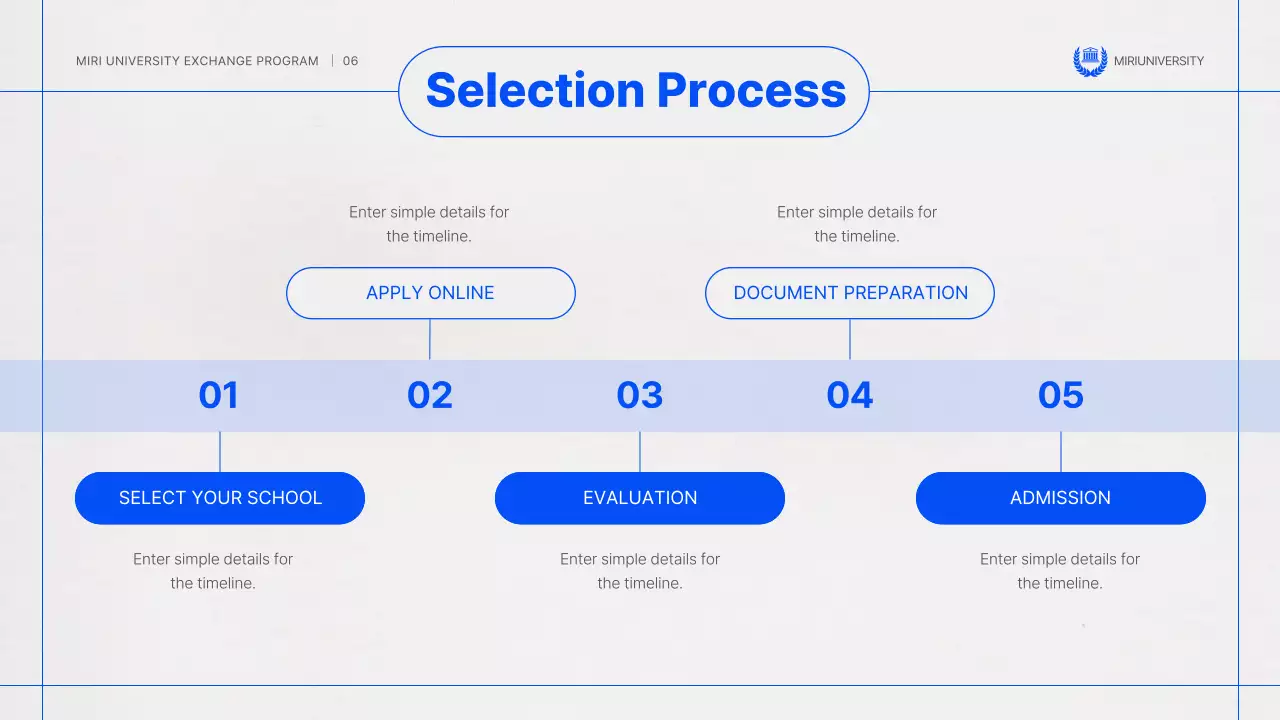 MIRI UNIVERSITY EXCHANGE PROGRAM | 06

Selection Process

MIRIUNIVERSITY

Enter simple details for the timeline.

APPLY ONLINE

Enter simple details for the timeline.

DOCUMENT PREPARATION

01

02

03

04

05

SELECT YOUR SCHOOL

Enter simple details for the timeline.

EVALUATION

Enter simple details for the timeline.

ADMISSION

Enter simple details for the timeline.